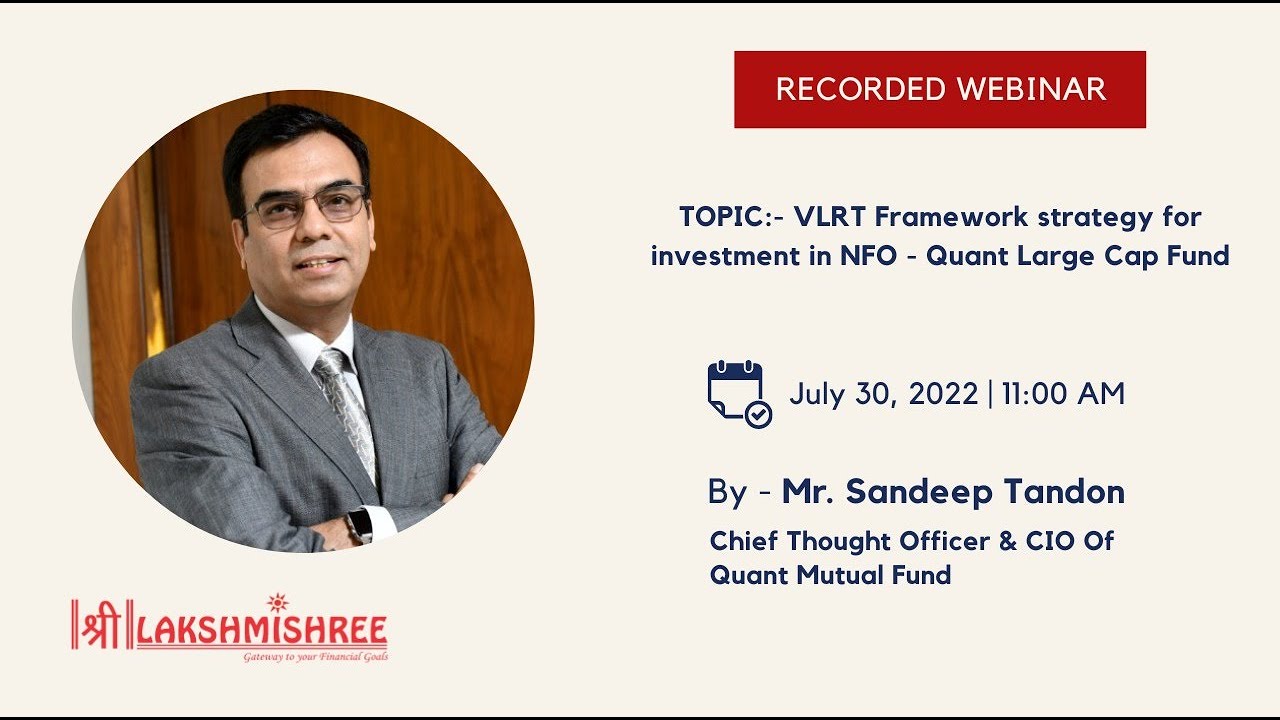 RECORDED WEBINAR

TOPIC:- VLRT Framework strategy for investment in NFO - Quant Large Cap Fund

July 30, 2022 | 11:00 AM

By - Mr. Sandeep Tandon

Chief Thought Officer & CIO Of Quant Mutual Fund

श्री LAKSHMISHREE
Gateway to your Financial Goals